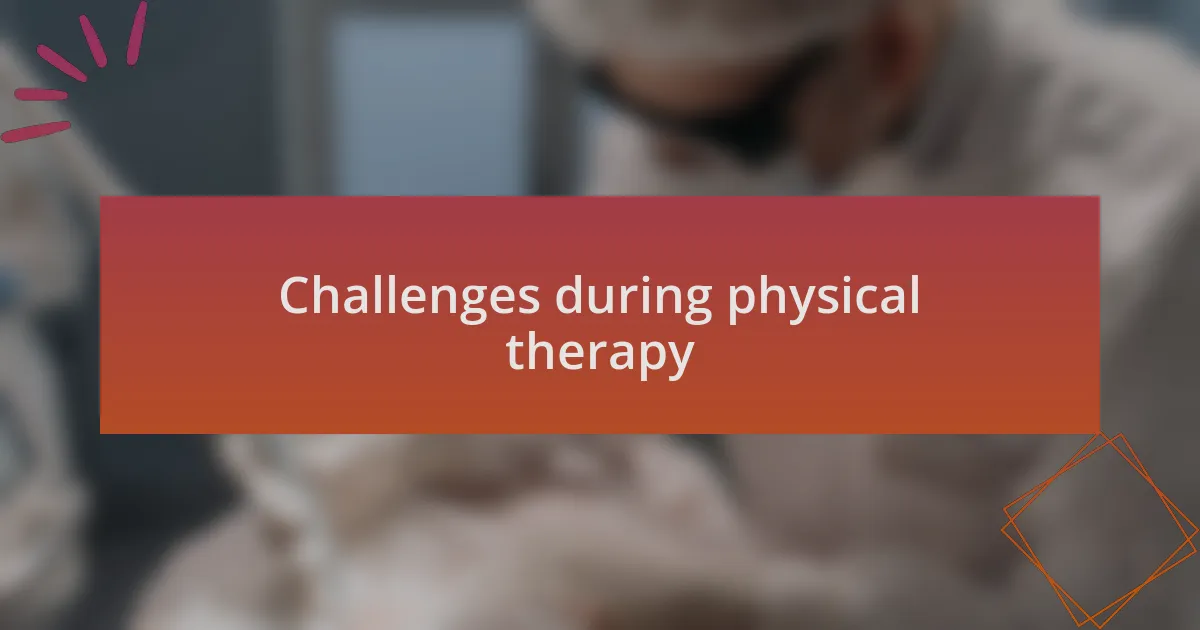 Challenges during physical therapy